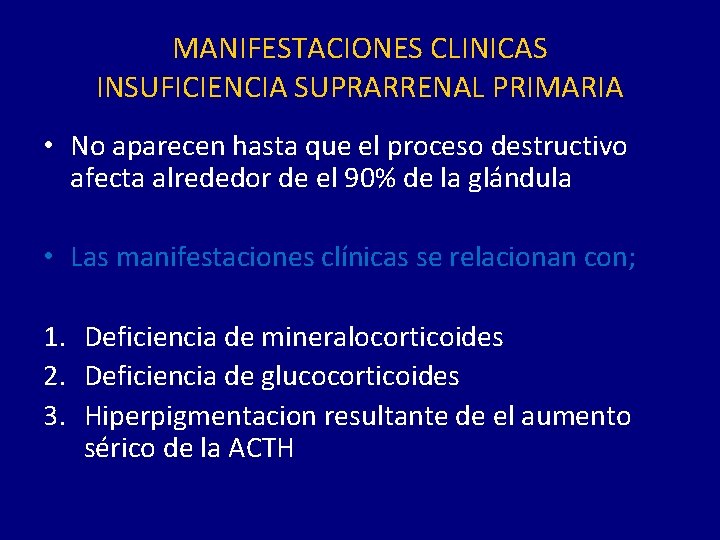 MANIFESTACIONES CLINICAS
INSUFICIENCIA SUPRARRENAL PRIMARIA

• No aparecen hasta que el proceso destructivo afecta alrededor de el 90% de la glándula

• Las manifestaciones clínicas se relacionan con;

1. Deficiencia de mineralocorticoides
2. Deficiencia de glucocorticoides
3. Hiperpigmentacion resultante de el aumento sérico de la ACTH